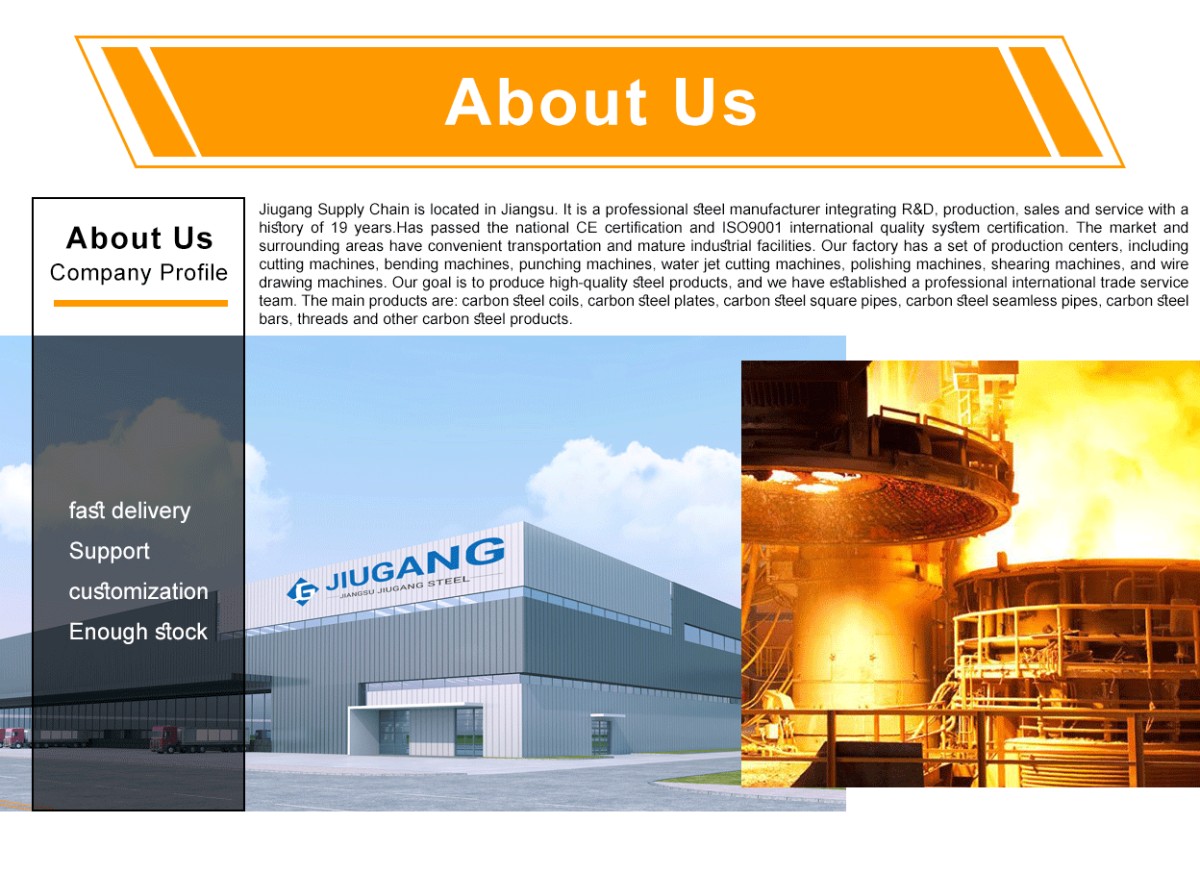 About Us

About Us
Company Profile

Jiugang Supply Chain is located in Jiangsu. It is a professional steel manufacturer integrating R&D, production, sales and service with a history of 19 years.Has passed the national CE certification and ISO9001 international quality system certification. The market and surrounding areas have convenient transportation and mature industrial facilities. Our factory has a set of production centers, including cutting machines, bending machines, punching machines, water jet cutting machines, polishing machines, shearing machines, and wire drawing machines. Our goal is to produce high-quality steel products, and we have established a professional international trade service team. The main products are: carbon steel coils, carbon steel plates, carbon steel square pipes, carbon steel seamless pipes, carbon steel bars, threads and other carbon steel products.

fast delivery
Support customization
Enough stock

JIUGANG
JIANGSU JIUGANG STEEL